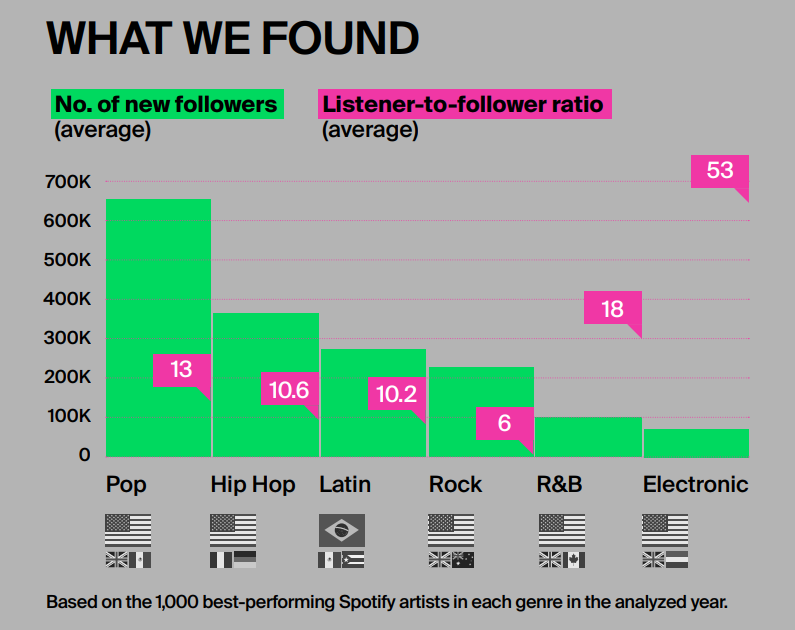 WHAT WE FOUND

No. of new followers
(average)

Listener-to-follower ratio
(average)

700K
600K
500K
400K
300K
200K
100K
0

13
10.6
10.2
6
18
53

Pop
Hip Hop
Latin
Rock
R&B
Electronic

Based on the 1,000 best-performing Spotify artists in each genre in the analyzed year.